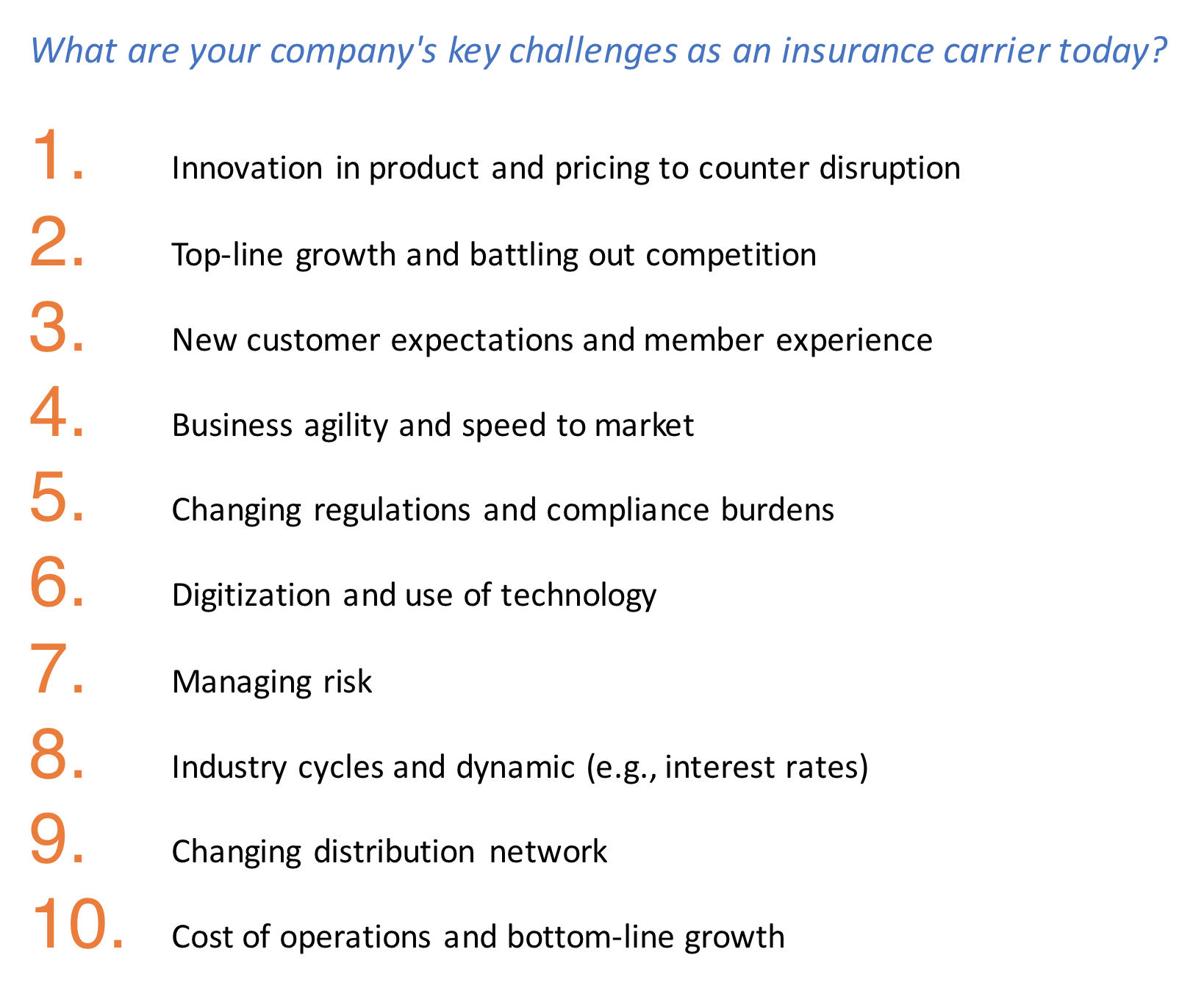 What are your company's key challenges as an insurance carrier today?

1. Innovation in product and pricing to counter disruption
2. Top-line growth and battling out competition
3. New customer expectations and member experience
4. Business agility and speed to market
5. Changing regulations and compliance burdens
6. Digitization and use of technology
7. Managing risk
8. Industry cycles and dynamic (e.g., interest rates)
9. Changing distribution network
10. Cost of operations and bottom-line growth